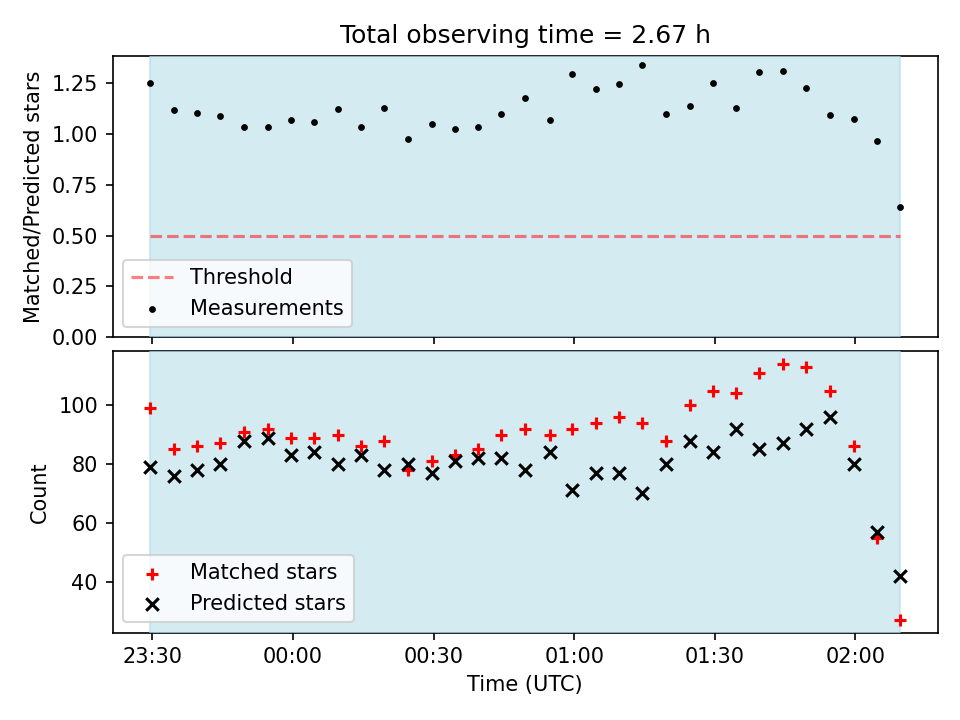 Total observing time = 2.67 h

Matched/Predicted stars

1.25
1.00
0.75
0.50
0.25
0.00

Threshold
Measurements

Count

100
80
60
40

Matched stars
Predicted stars

23:30
00:00
00:30
01:00
01:30
02:00

Time (UTC)